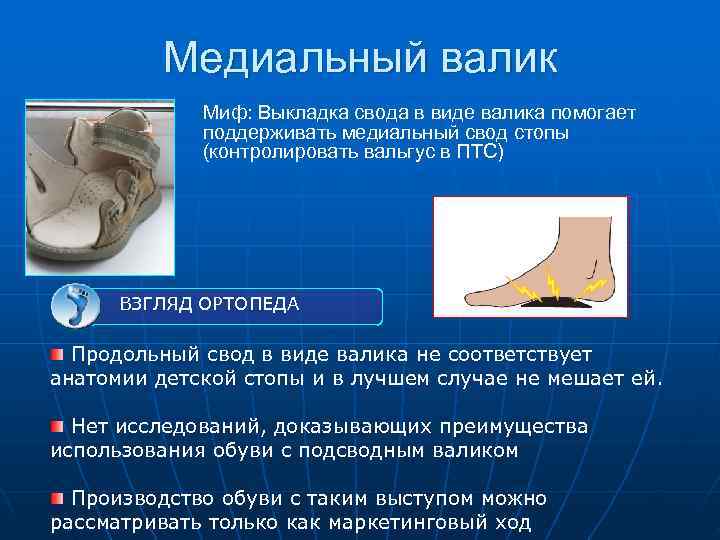 Медиальный валик

Миф: Выкладка свода в виде валика помогает поддерживать медиальный свод стопы (контролировать вальгус в ПТС)

ВЗГЛЯД ОРТОПЕДА

Продольный свод в виде валика не соответствует анатомии детской стопы и в лучшем случае не мешает ей.

Нет исследований, доказывающих преимущества использования обуви с подсводным валиком

Производство обуви с таким выступом можно рассматривать только как маркетинговый ход